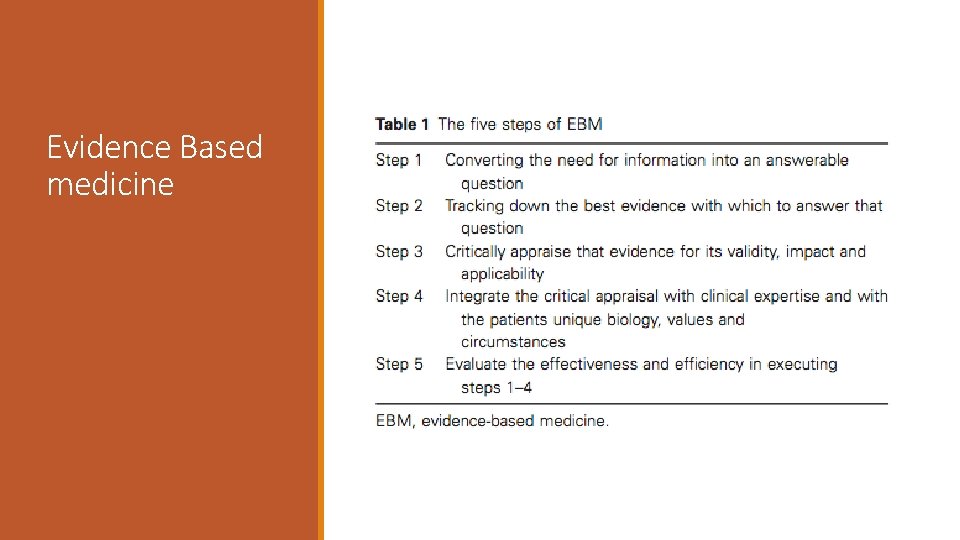 Evidence Based medicine

Table 1 The five steps of EBM

| | |
|---|---|
| Step 1 | Converting the need for information into an answerable question |
| Step 2 | Tracking down the best evidence with which to answer that question |
| Step 3 | Critically appraise that evidence for its validity, impact and applicability |
| Step 4 | Integrate the critical appraisal with clinical expertise and with the patients unique biology, values and circumstances |
| Step 5 | Evaluate the effectiveness and efficiency in executing steps 1–4 |

EBM, evidence-based medicine.